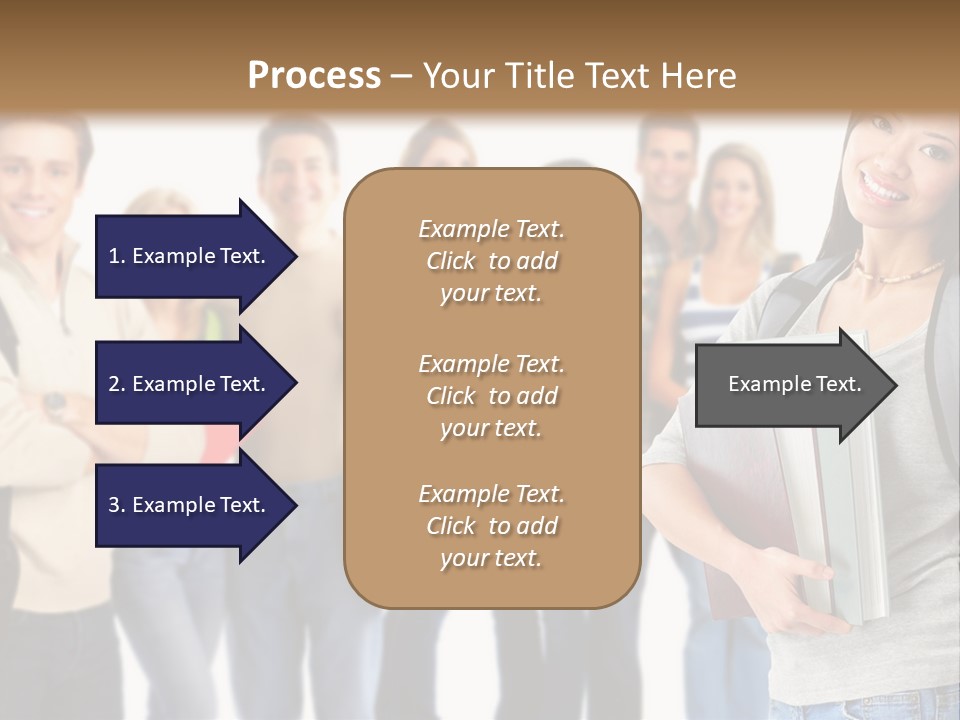 Process – Your Title Text Here

1. Example Text.

2. Example Text.

3. Example Text.

Example Text. Click to add your text.

Example Text. Click to add your text.

Example Text. Click to add your text.

Example Text.